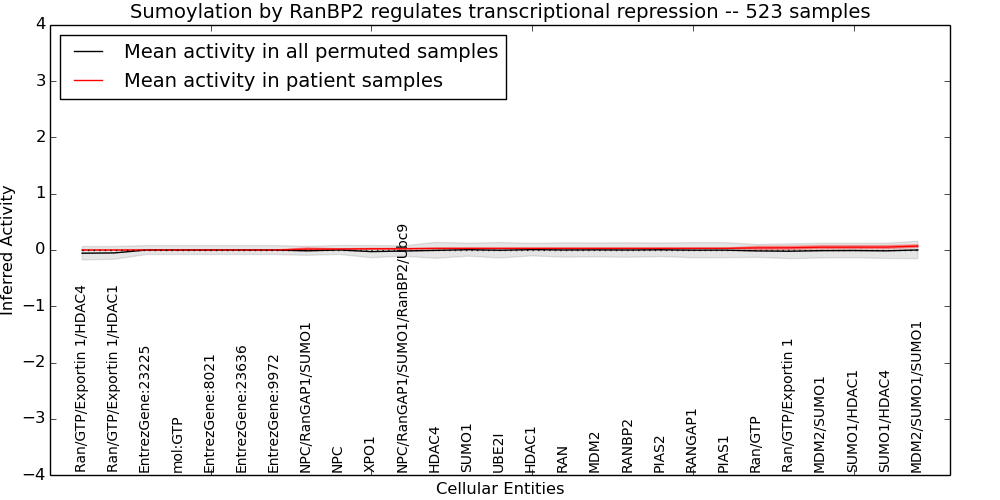 Sumoylation by RanBP2 regulates transcriptional repression -- 523 samples

Mean activity in all permuted samples
Mean activity in patient samples

Inferred Activity

4
3
2
1
0
−1
−2
−3
−4

Ran/GTP/Exportin 1/HDAC4
Ran/GTP/Exportin 1/HDAC1
EntrezGene:23225
mol:GTP
EntrezGene:8021
EntrezGene:23636
EntrezGene:9972
NPC/RanGAP1/SUMO1
NPC
XPO1
NPC/RanGAP1/SUMO1/RanBP2/Ubc9
HDAC4
SUMO1
UBE2I
HDAC1
RAN
MDM2
RANBP2
PIAS2
RANGAP1
PIAS1
Ran/GTP
Ran/GTP/Exportin 1
MDM2/SUMO1
SUMO1/HDAC1
SUMO1/HDAC4
MDM2/SUMO1/SUMO1

Cellular Entities